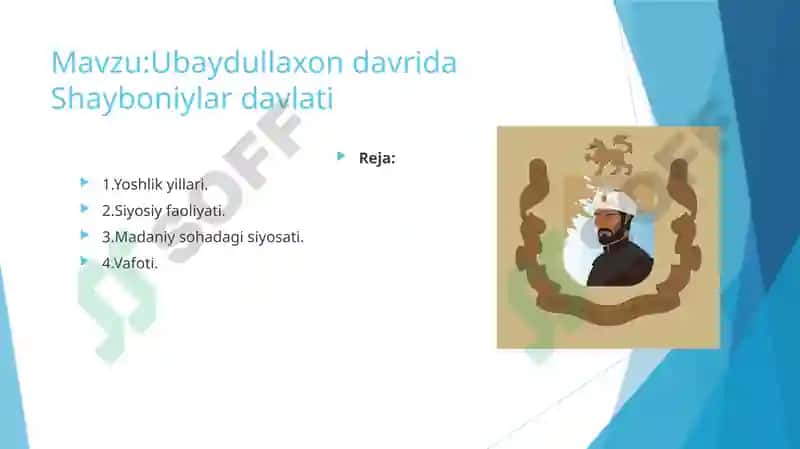 Mavzu:Ubaydullaxon davrida Shayboniylar davlati

Reja:

1.Yoshlik yillari.

2.Siyosiy faoliyati.

3.Madaniy sohadagi siyosati.

4.Vafoti.

SOFF

SOFF